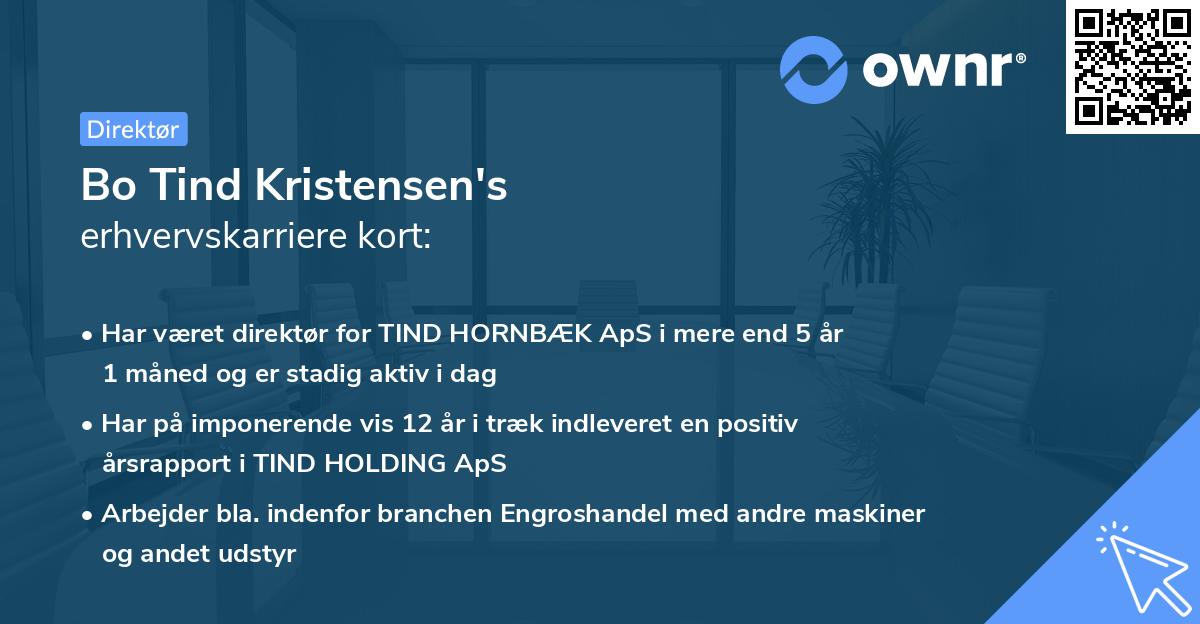 ownr®

Direktør

Bo Tind Kristensen's
erhvervskarriere kort:

• Har været direktør for TIND HORNBÆK ApS i mere end 5 år 1 måned og er stadig aktiv i dag

• Har på imponerende vis 12 år i træk indleveret en positiv årsrapport i TIND HOLDING ApS

• Arbejder bla. indenfor branchen Engroshandel med andre maskiner og andet udstyr